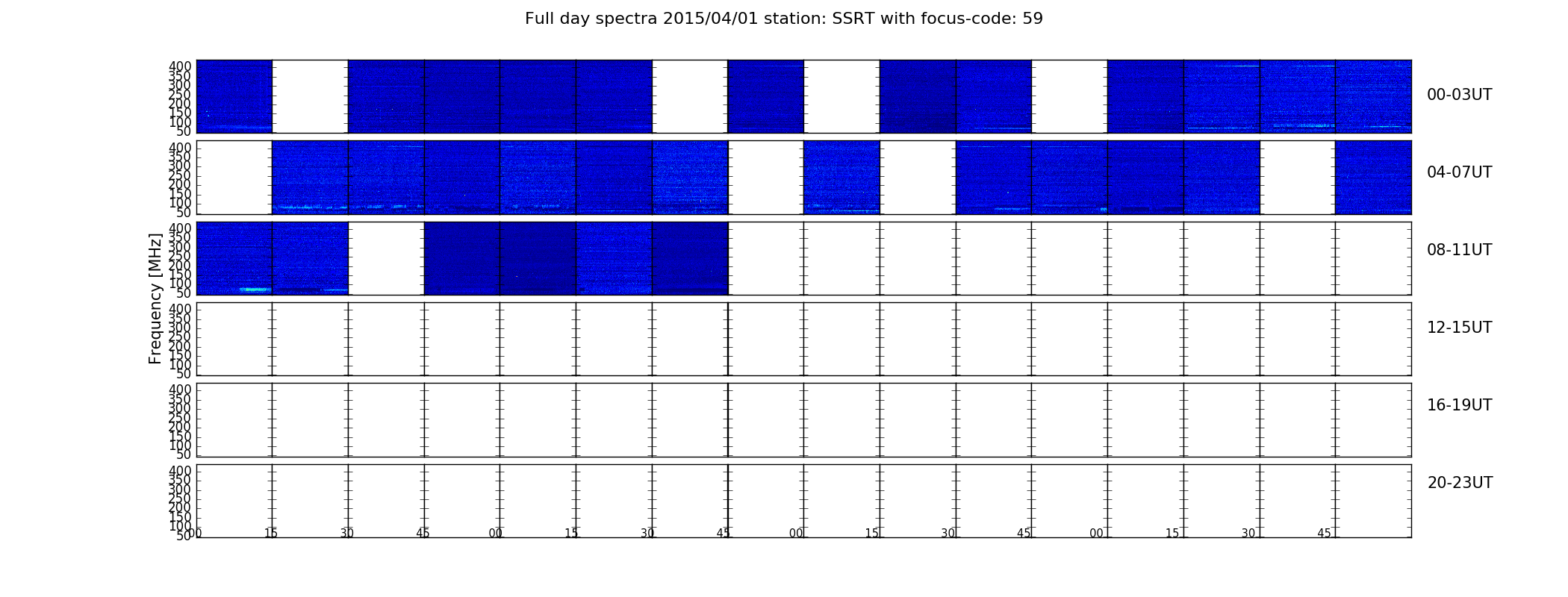 Full day spectra 2015/04/01 station: SSRT with focus-code: 59

Frequency [MHz]

400
350
300
250
200
150
100
50

00-03UT

400
350
300
250
200
150
100
50

04-07UT

400
350
300
250
200
150
100
50

08-11UT

400
350
300
250
200
150
100
50

12-15UT

400
350
300
250
200
150
100
50

16-19UT

400
350
300
250
200
150
100
50

20-23UT

00 15 30 45 00 15 30 45 00 15 30 45 00 15 30 45